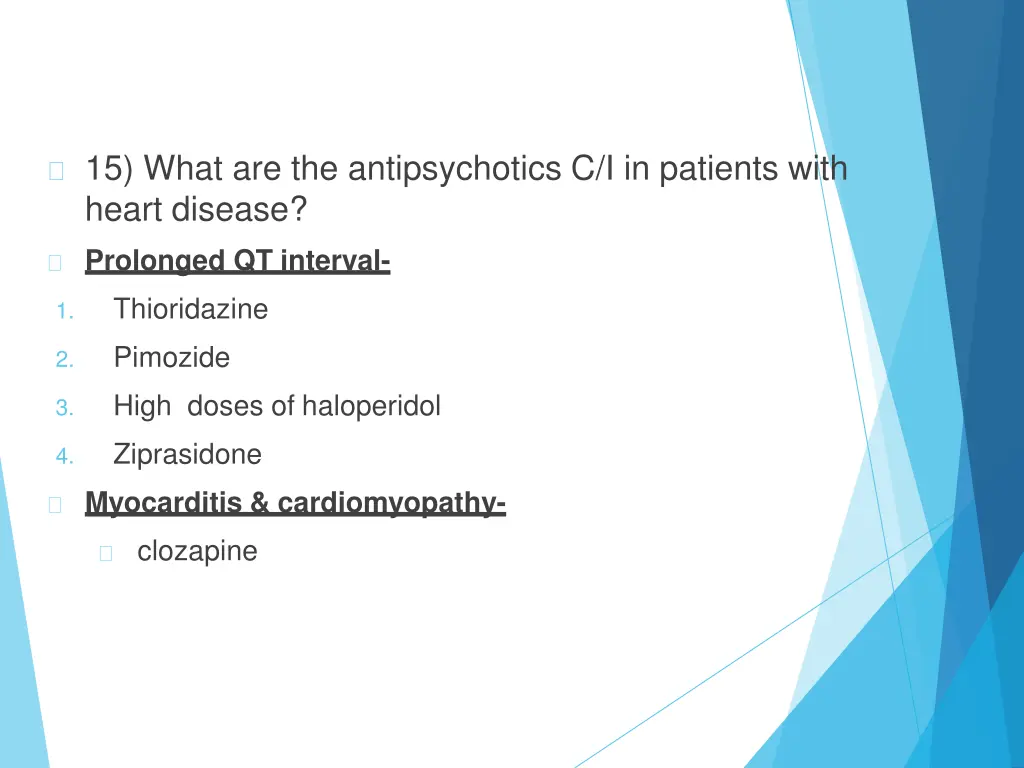 15) What are the antipsychotics C/I in patients with heart disease?

Prolonged QT interval-

1. Thioridazine
2. Pimozide
3. High doses of haloperidol
4. Ziprasidone

Myocarditis & cardiomyopathy-

clozapine